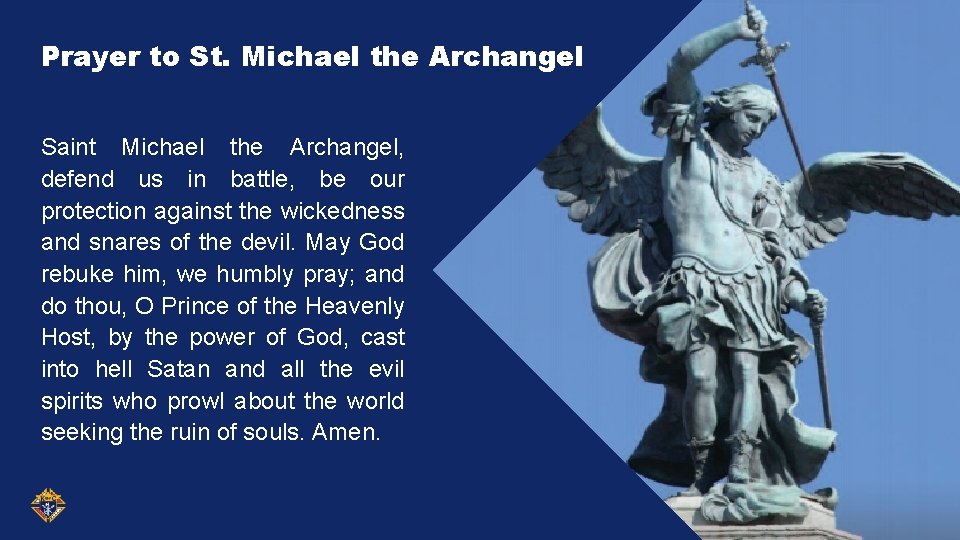 Prayer to St. Michael the Archangel

Saint Michael the Archangel, defend us in battle, be our protection against the wickedness and snares of the devil. May God rebuke him, we humbly pray; and do thou, O Prince of the Heavenly Host, by the power of God, cast into hell Satan and all the evil spirits who prowl about the world seeking the ruin of souls. Amen.